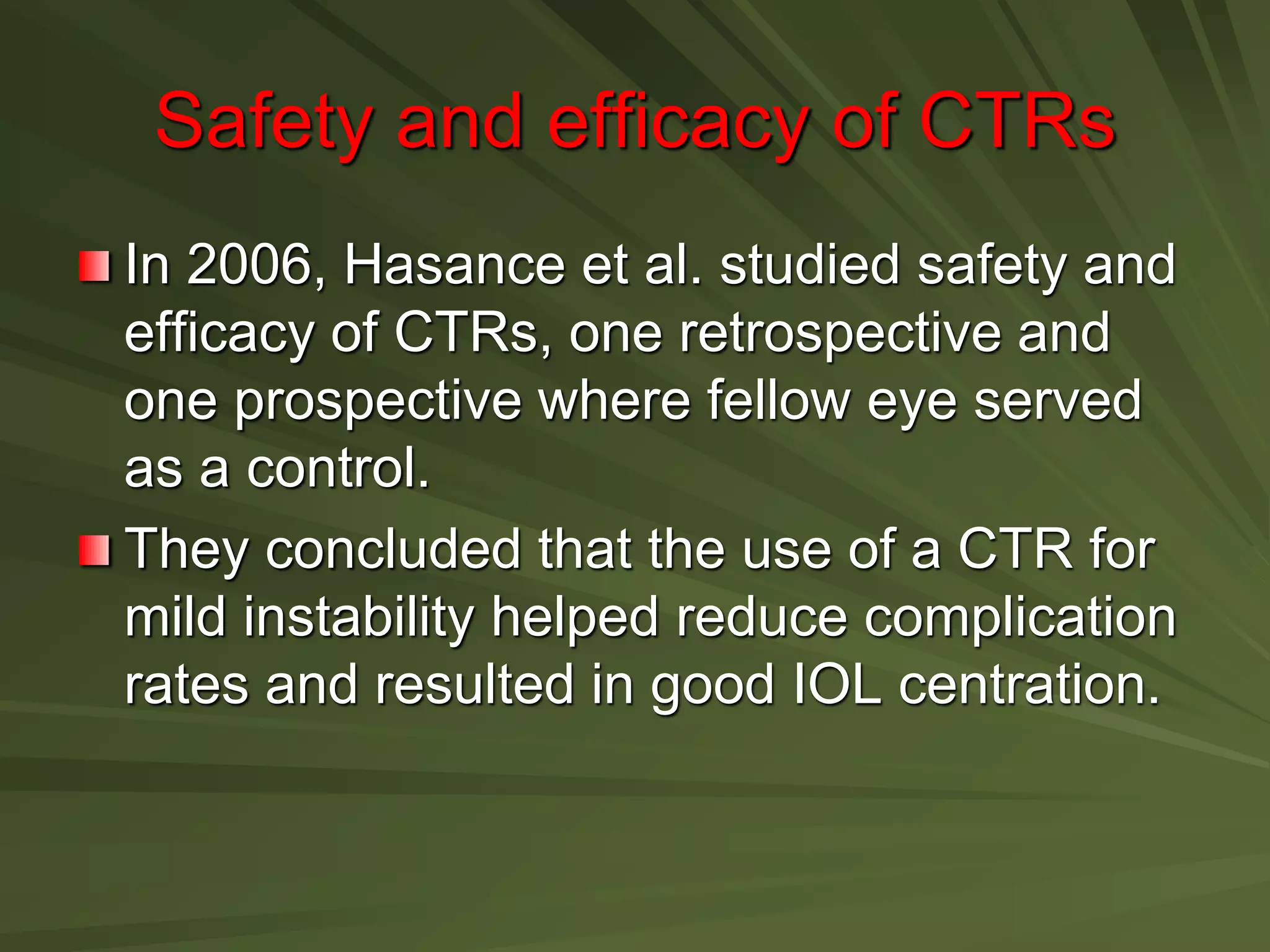 Safety and efficacy of CTRs

In 2006, Hasance et al. studied safety and efficacy of CTRs, one retrospective and one prospective where fellow eye served as a control.

They concluded that the use of a CTR for mild instability helped reduce complication rates and resulted in good IOL centration.